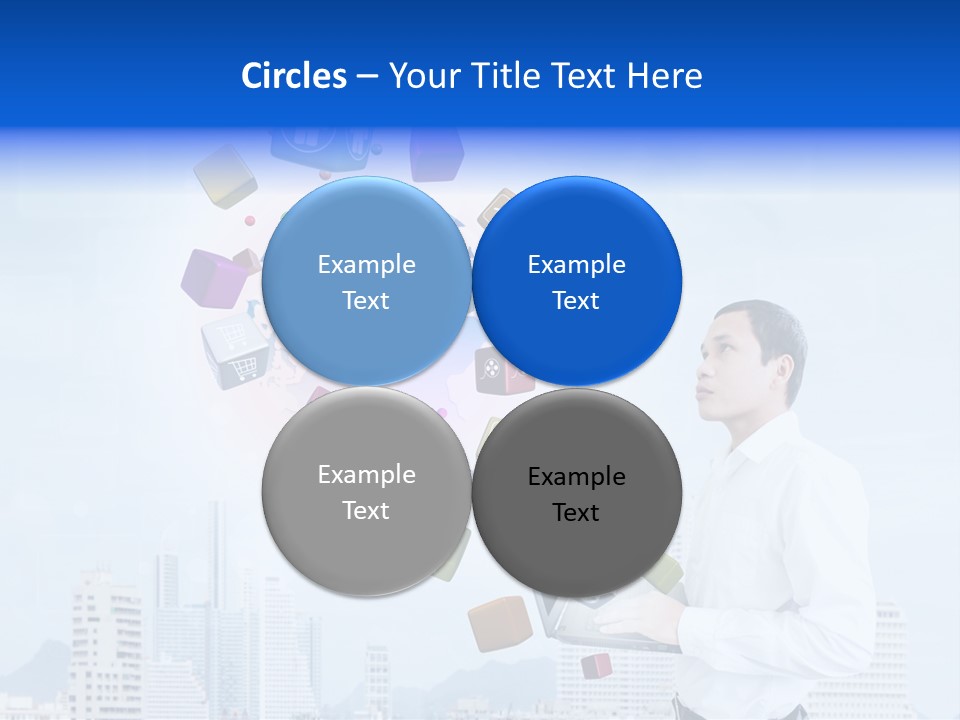 Circles – Your Title Text Here

Example Text

Example Text

Example Text

Example Text